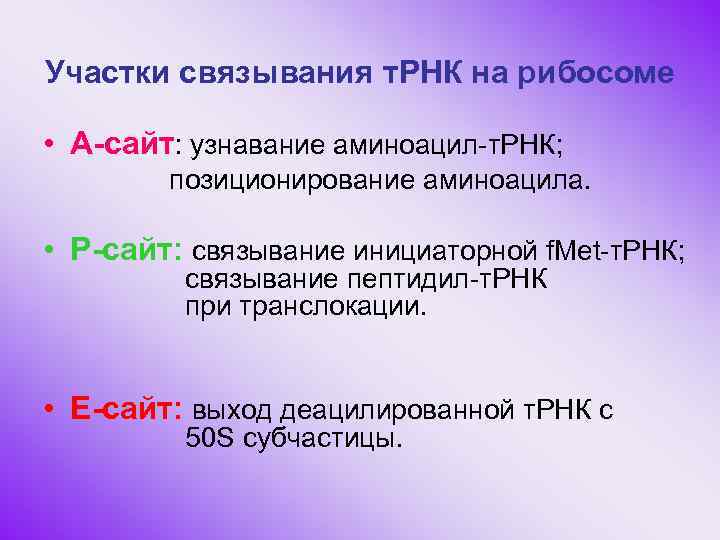 Участки связывания тРНК на рибосоме

• А-сайт: узнавание аминоацил-тРНК; позиционирование аминоацила.

• Р-сайт: связывание инициаторной fMet-тРНК; связывание пептидил-тРНК при транслокации.

• Е-сайт: выход деацилированной тРНК с 50S субчастицы.